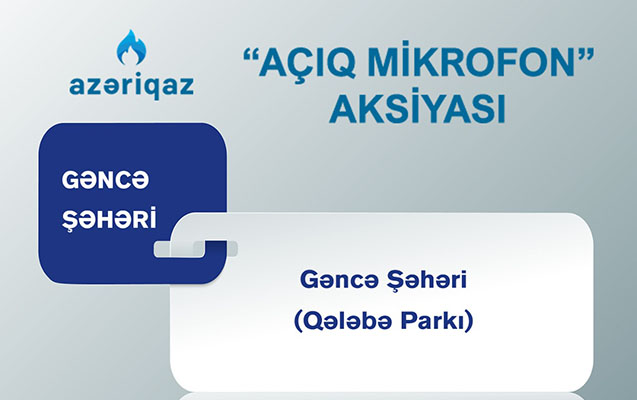 azəriqaz

“AÇIQ MİKROFON” AKSİYASI

GƏNCƏ ŞƏHƏRİ

Gəncə Şəhəri
(Qələbə Parkı)